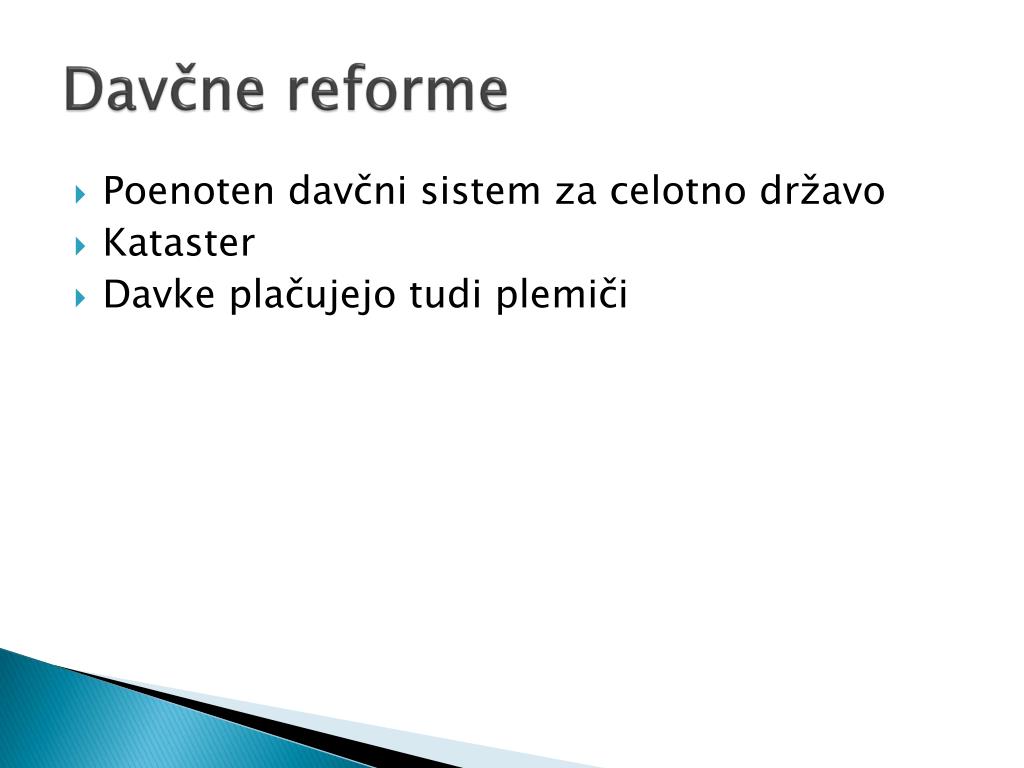 Davčne reforme

Poenoten davčni sistem za celotno državo
Kataster
Davke plačujejo tudi plemiči